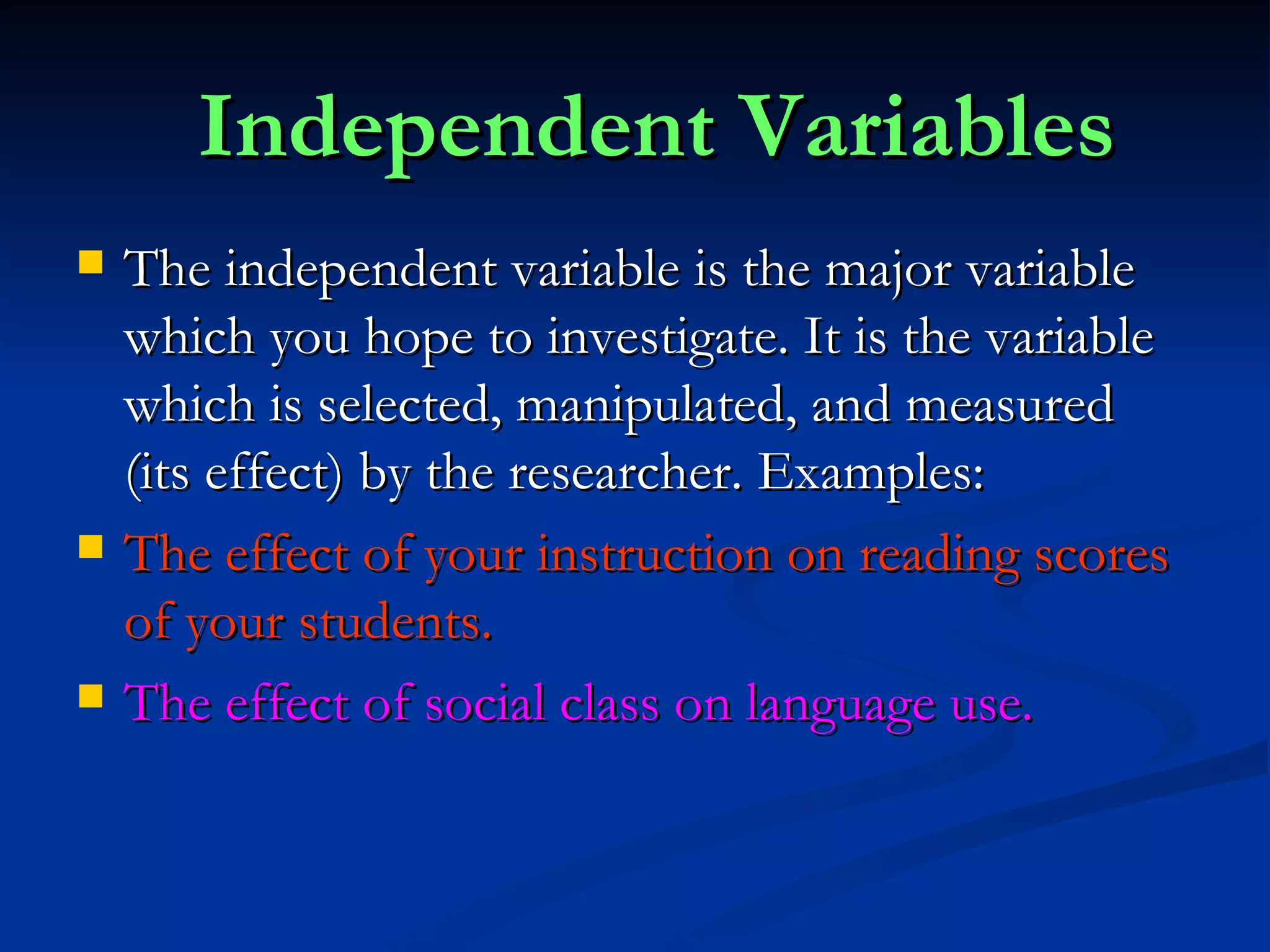 Independent Variables

- The independent variable is the major variable which you hope to investigate. It is the variable which is selected, manipulated, and measured (its effect) by the researcher. Examples:
- The effect of your instruction on reading scores of your students.
- The effect of social class on language use.